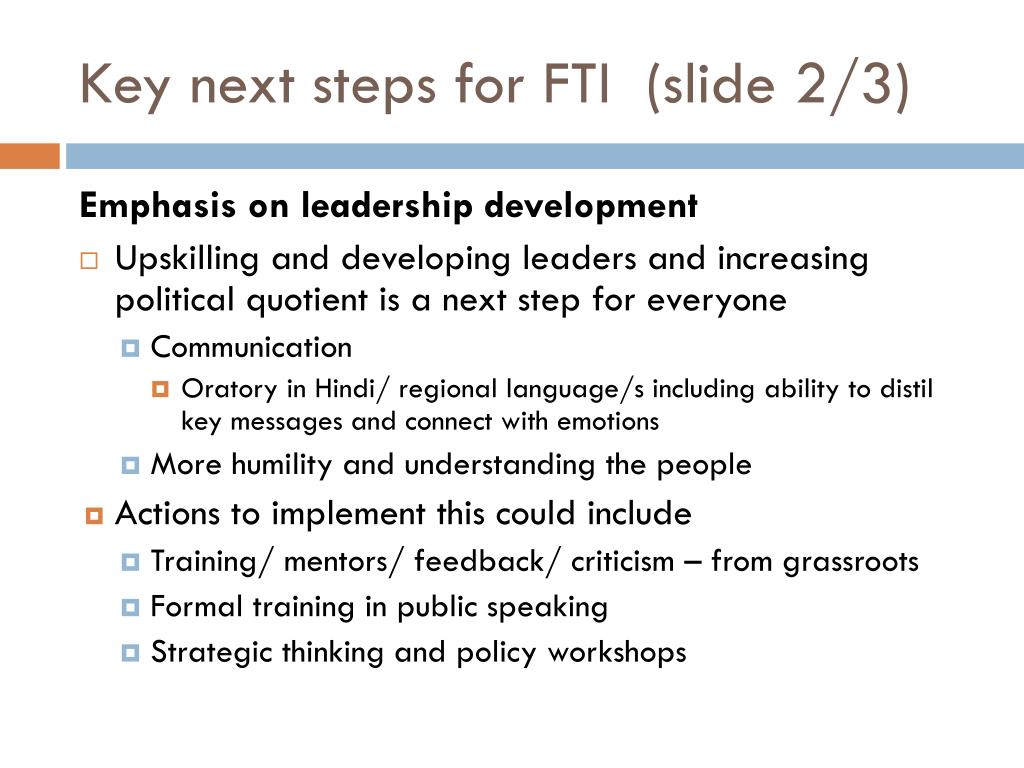 Key next steps for FTI (slide 2/3)

Emphasis on leadership development

Upskilling and developing leaders and increasing political quotient is a next step for everyone

Communication

Oratory in Hindi/ regional language/s including ability to distil key messages and connect with emotions

More humility and understanding the people

Actions to implement this could include

Training/ mentors/ feedback/ criticism – from grassroots

Formal training in public speaking

Strategic thinking and policy workshops